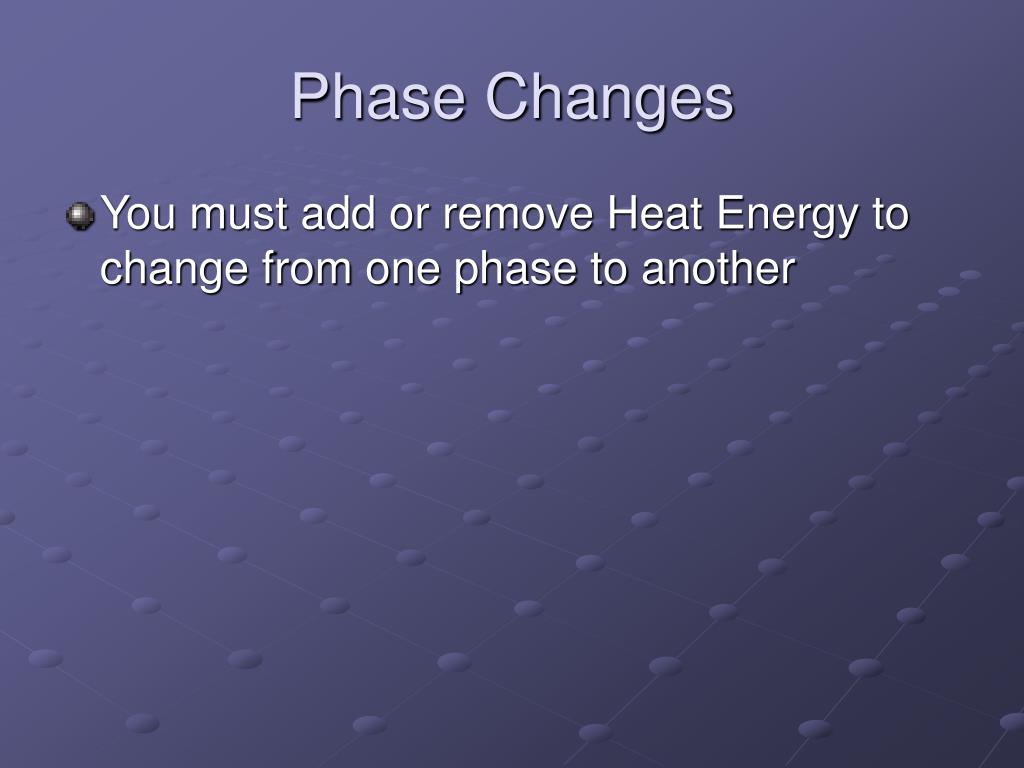 Phase Changes

You must add or remove Heat Energy to change from one phase to another